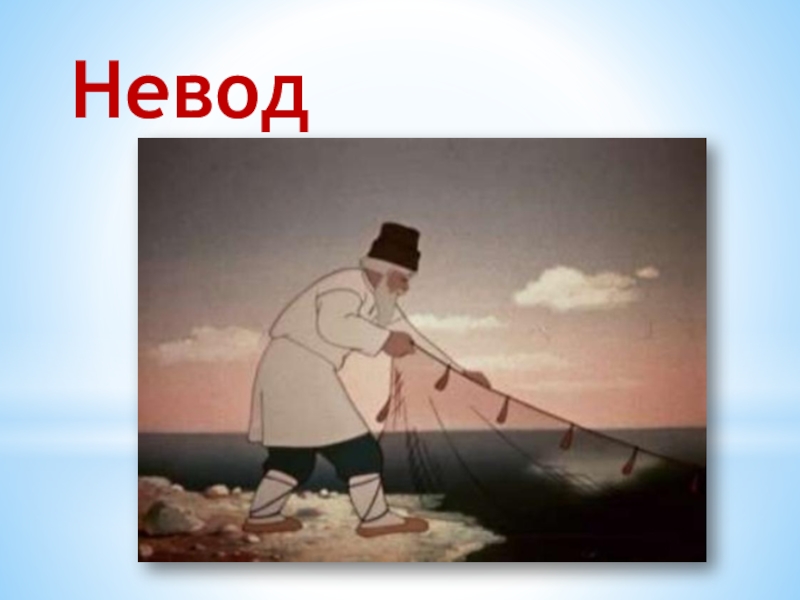 Невод